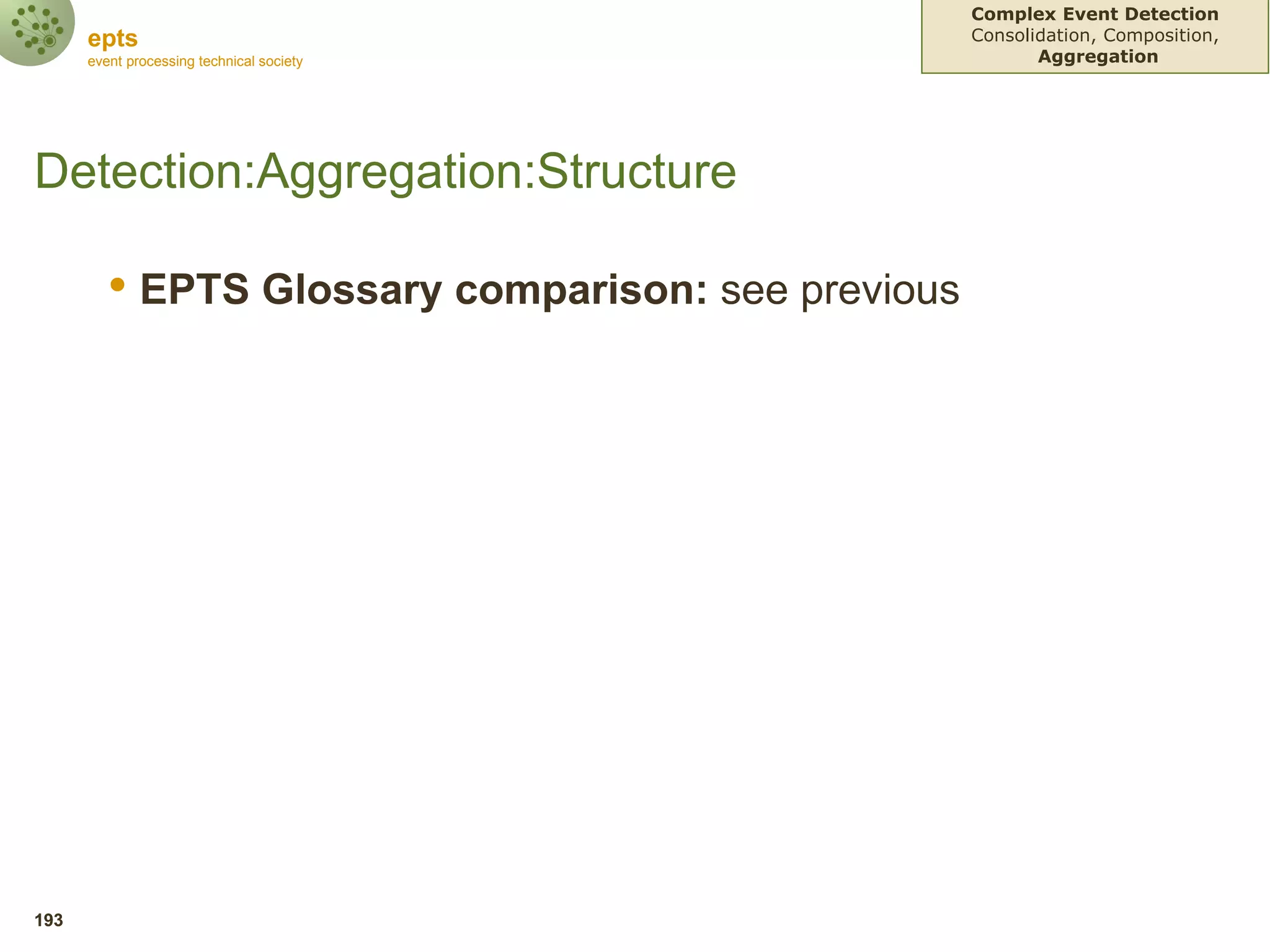 epts
event processing technical society

Complex Event Detection
Consolidation, Composition,
Aggregation

Detection:Aggregation:Structure

• EPTS Glossary comparison: see previous

193